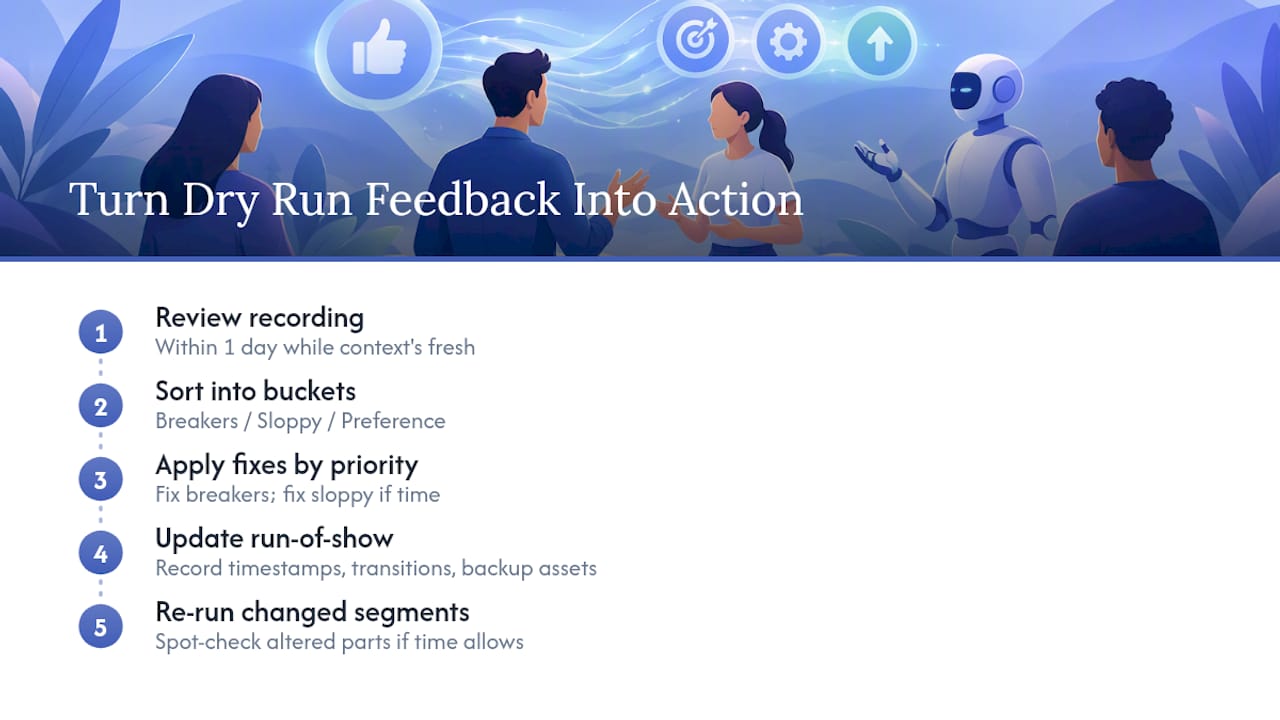 Turn Dry Run Feedback Into Action

1 Review recording
Within 1 day while context's fresh

2 Sort into buckets
Breakers / Sloppy / Preference

3 Apply fixes by priority
Fix breakers; fix sloppy if time

4 Update run-of-show
Record timestamps, transitions, backup assets

5 Re-run changed segments
Spot-check altered parts if time allows